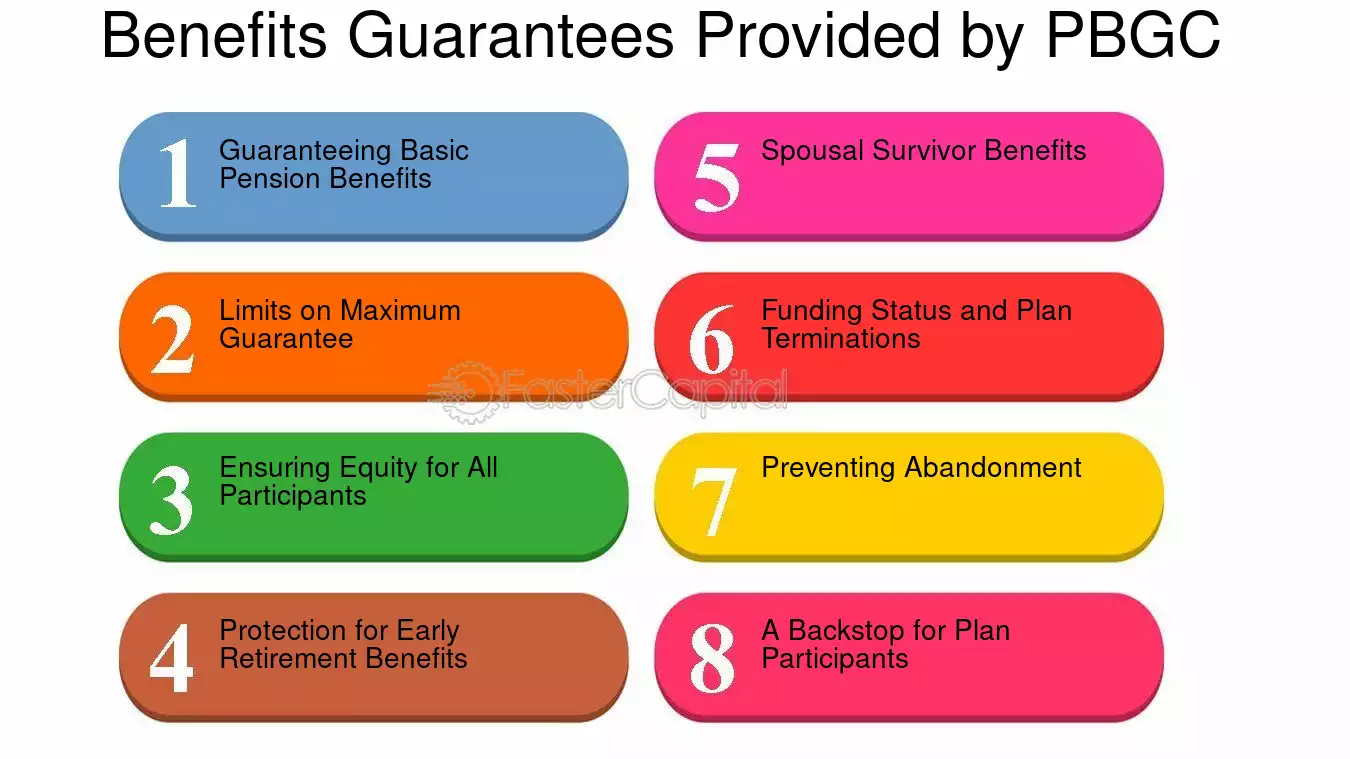 Benefits Guarantees Provided by PBGC

1 Guaranteeing Basic Pension Benefits

2 Limits on Maximum Guarantee

3 Ensuring Equity for All Participants

4 Protection for Early Retirement Benefits

5 Spousal Survivor Benefits

6 Funding Status and Plan Terminations

7 Preventing Abandonment

8 A Backstop for Plan Participants

FasterCapital